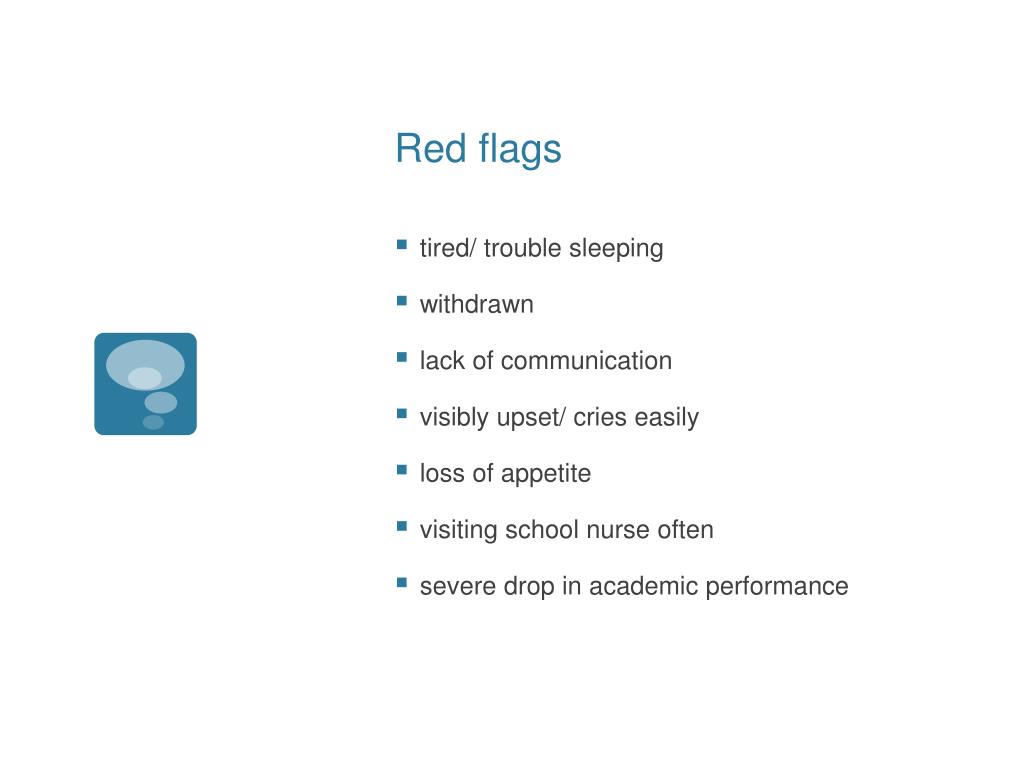 Red flags

- tired/ trouble sleeping
- withdrawn
- lack of communication
- visibly upset/ cries easily
- loss of appetite
- visiting school nurse often
- severe drop in academic performance